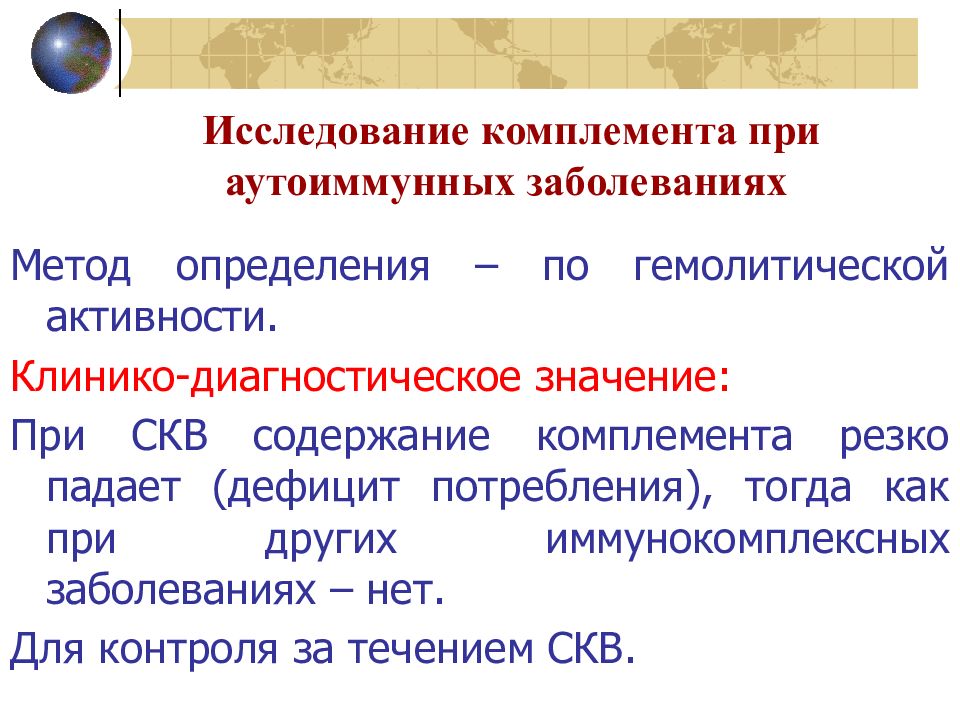 Исследование комплемента при аутоиммунных заболеваниях

Метод определения – по гемолитической активности.

Клинико-диагностическое значение:

При СКВ содержание комплемента резко падает (дефицит потребления), тогда как при других иммунокомплексных заболеваниях – нет.

Для контроля за течением СКВ.